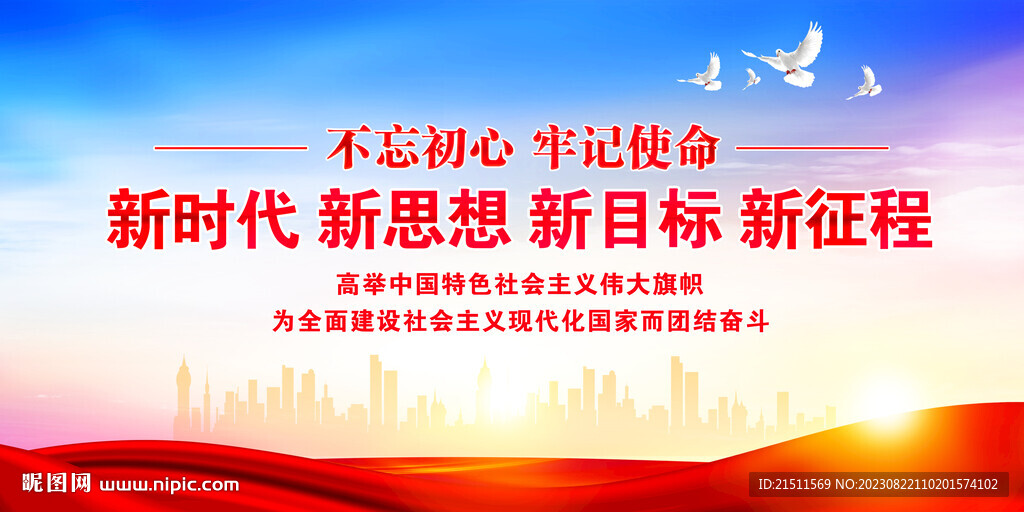 不忘初心 牢记使命
新时代 新思想 新目标 新征程
高举中国特色社会主义伟大旗帜
为全面建设社会主义现代化国家而团结奋斗

昵图网 www.nipic.com
ID:21511569 NO:20230822110201574102